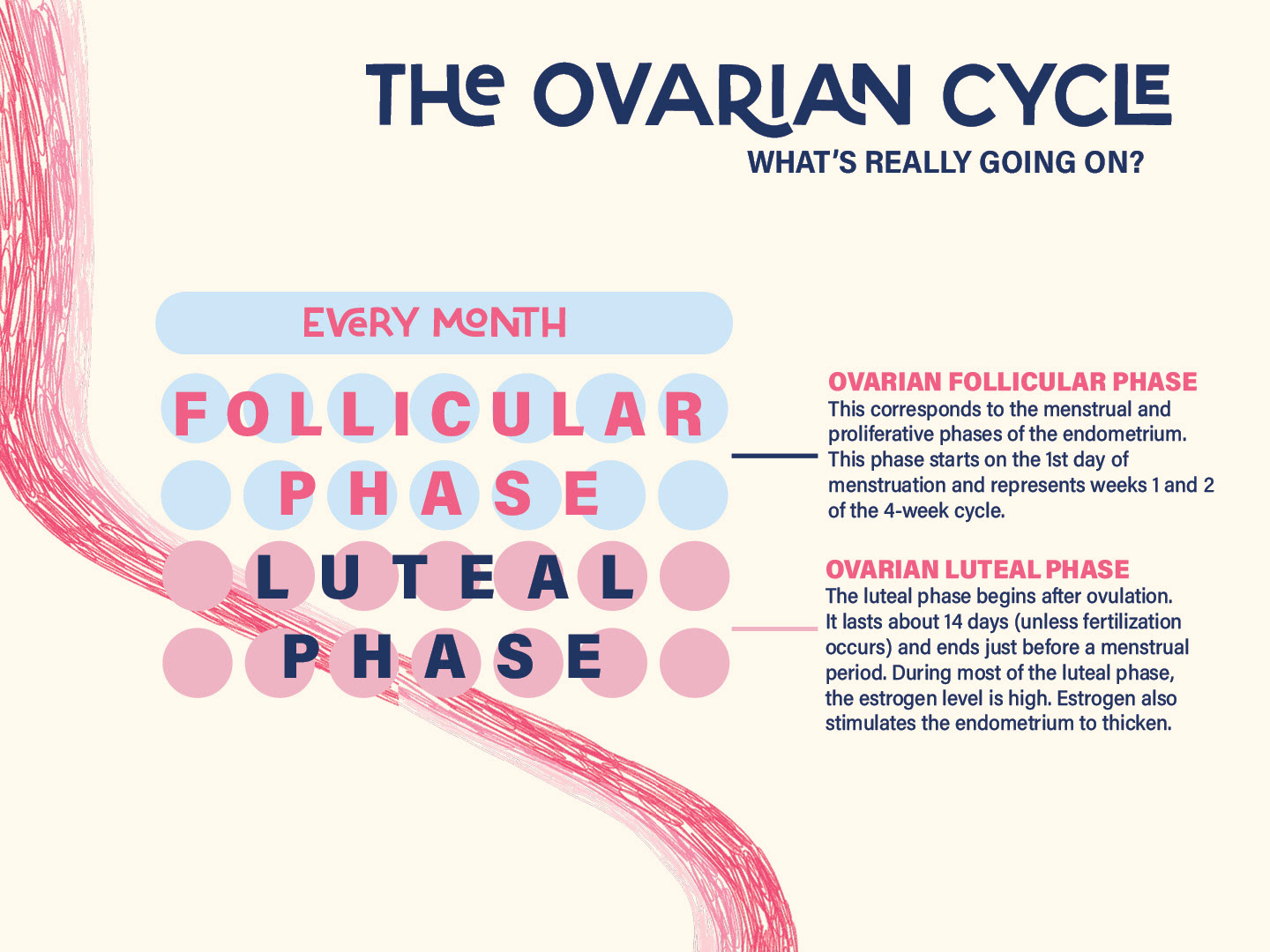 THE OVARIAN CYCLE
WHAT'S REALLY GOING ON?

EVERY MONTH

FOLLICULAR PHASE

LUTEAL PHASE

OVARIAN FOLLICULAR PHASE
This corresponds to the menstrual and proliferative phases of the endometrium. This phase starts on the 1st day of menstruation and represents weeks 1 and 2 of the 4-week cycle.

OVARIAN LUTEAL PHASE
The luteal phase begins after ovulation. It lasts about 14 days (unless fertilization occurs) and ends just before a menstrual period. During most of the luteal phase, the estrogen level is high. Estrogen also stimulates the endometrium to thicken.